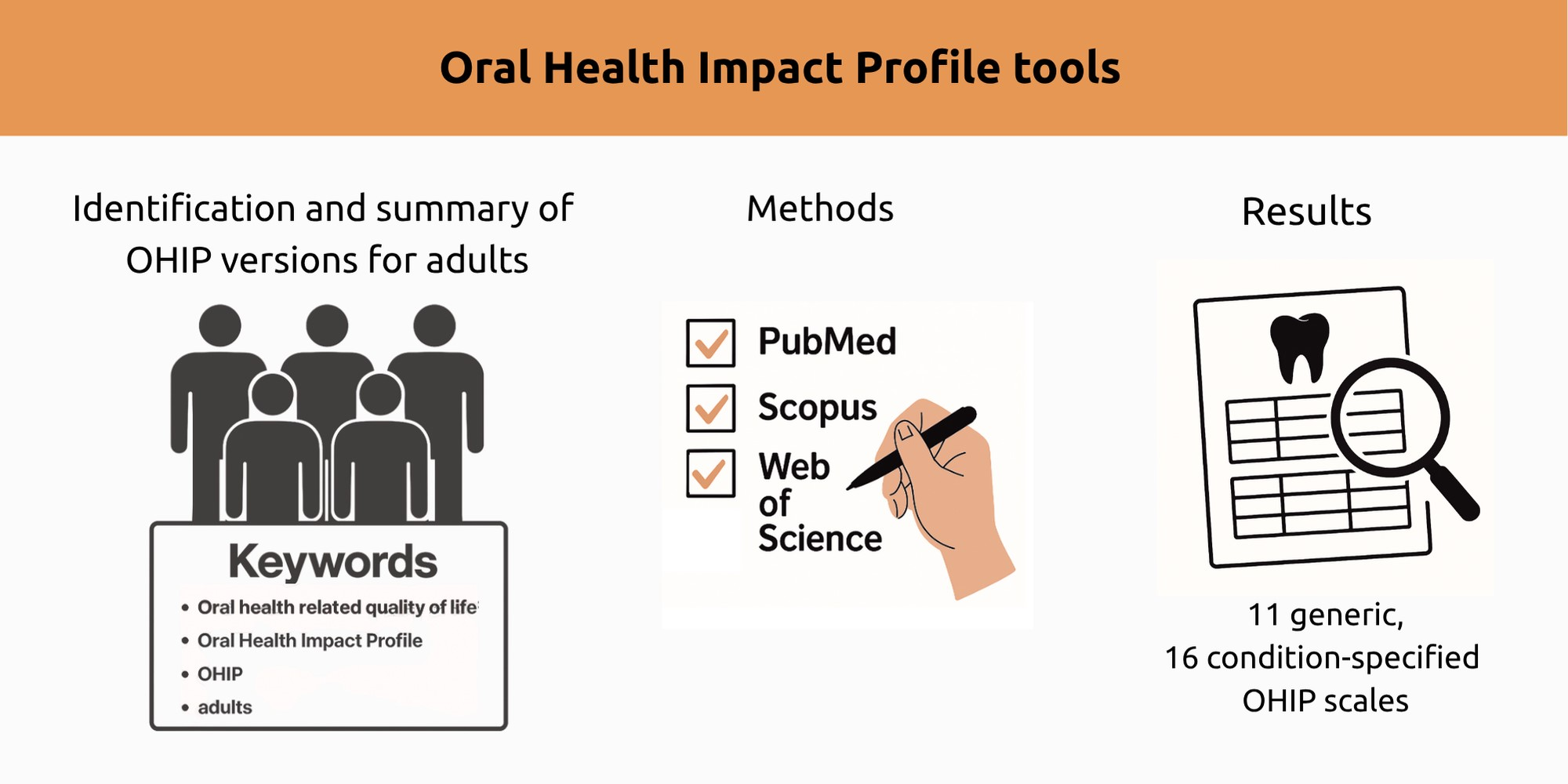 Oral Health Impact Profile tools

Identification and summary of OHIP versions for adults

Keywords

• Oral health related quality of life
• Oral Health Impact Profile
• OHIP
• adults

Methods

PubMed

Scopus

Web of Science

Results

11 generic,
16 condition-specified
OHIP scales